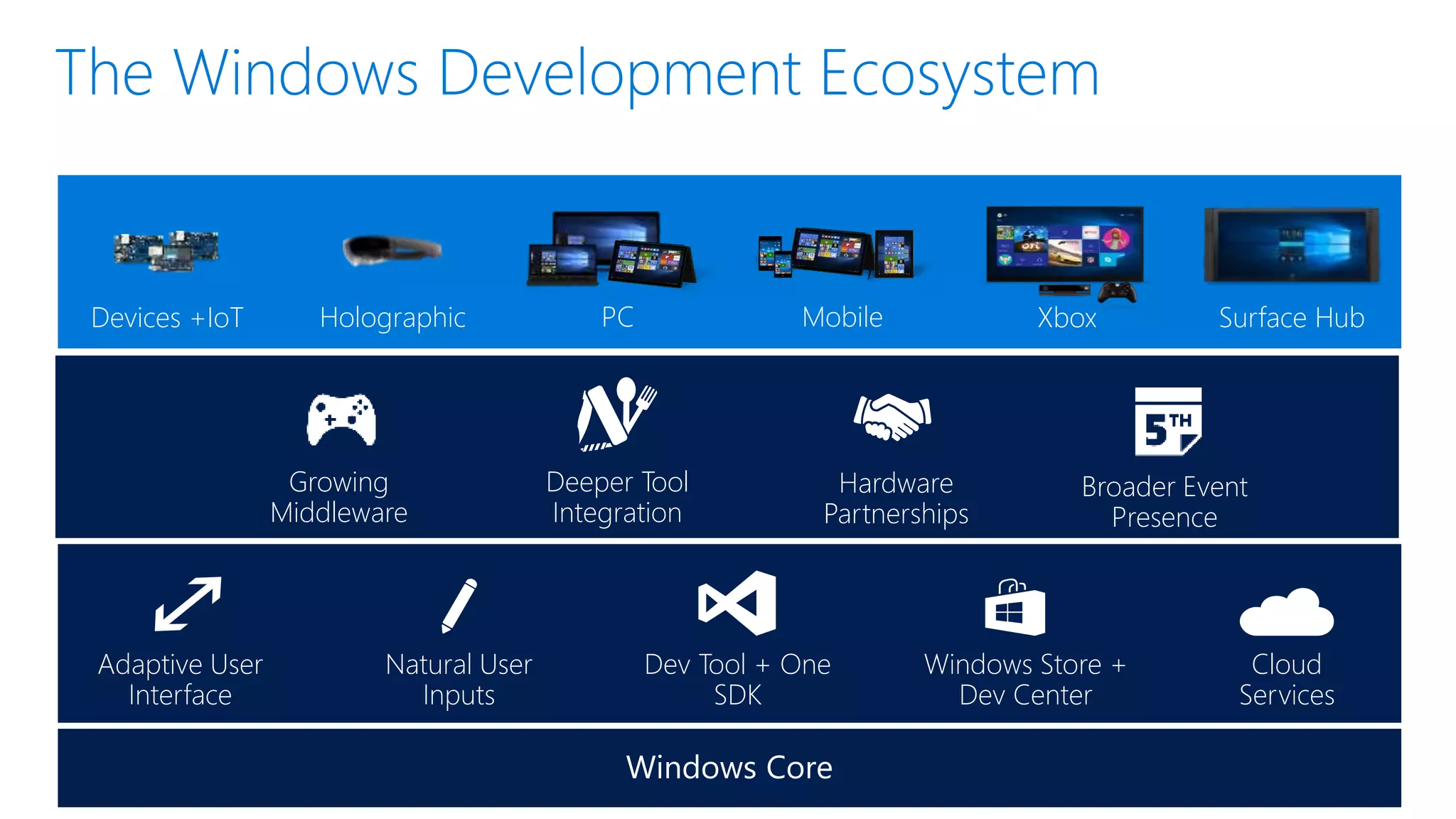 The Windows Development Ecosystem

Devices +IoT

Holographic

PC

Mobile

Xbox

Surface Hub

Growing Middleware

Deeper Tool Integration

Hardware Partnerships

5TH

Broader Event Presence

Adaptive User Interface

Natural User Inputs

Dev Tool + One SDK

Windows Store + Dev Center

Cloud Services

Windows Core